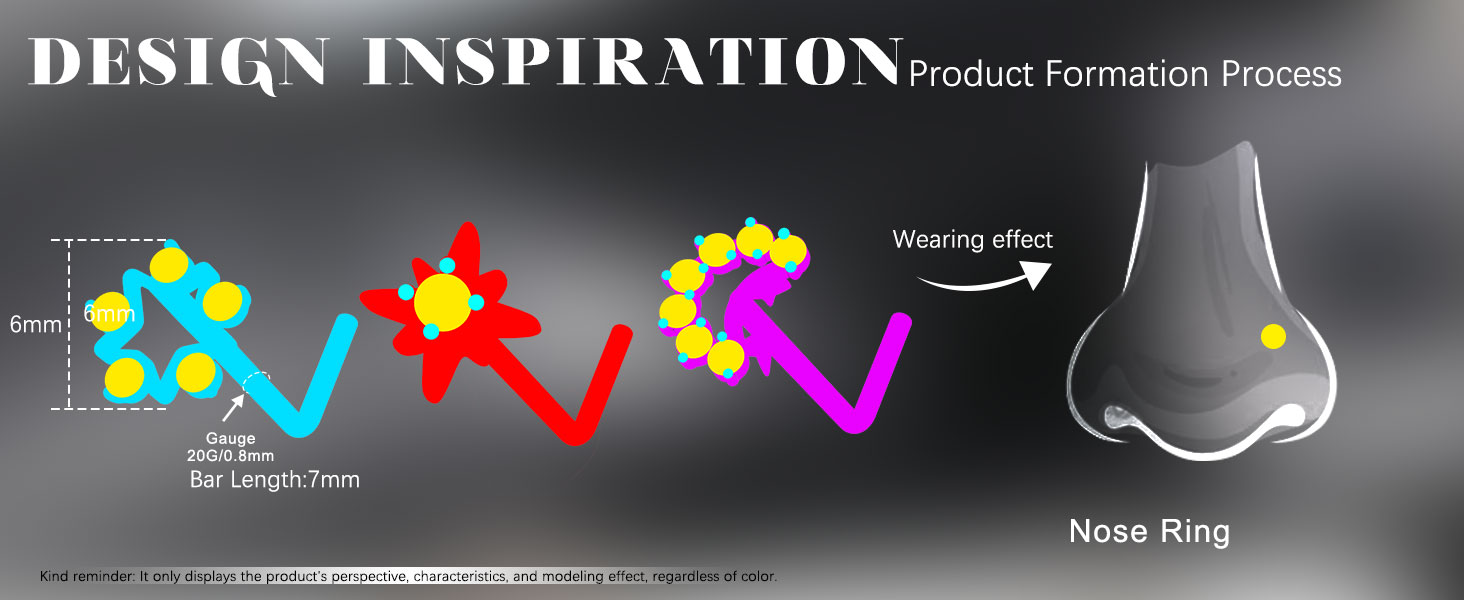 DESIGN INSPIRATION Product Formation Process

6mm

6mm

Gauge
20G/0.8mm

Bar Length:7mm

Wearing effect

Nose Ring

Kind reminder: It only displays the product's perspective, characteristics, and modeling effect, regardless of color.